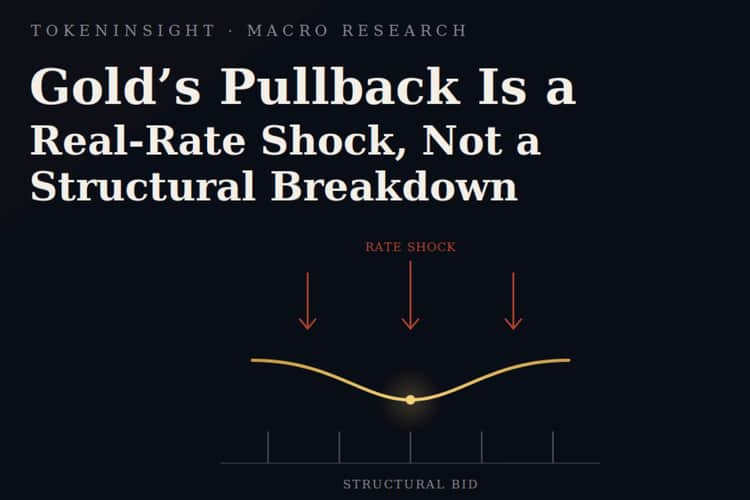 TOKENINSIGHT · MACRO RESEARCH

Gold’s Pullback Is a Real-Rate Shock, Not a Structural Breakdown

RATE SHOCK

STRUCTURAL BID